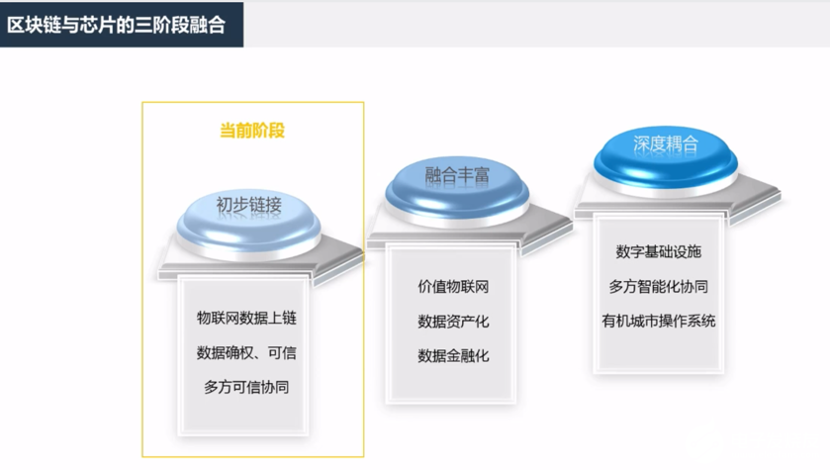 区块链与芯片的三阶段融合

当前阶段

初步链接

物联网数据上链
数据确权、可信
多方可信协同

融合丰富

价值物联网
数据资产化
数据金融化

深度耦合

数字基础设施
多方智能化协同
有机城市操作系统